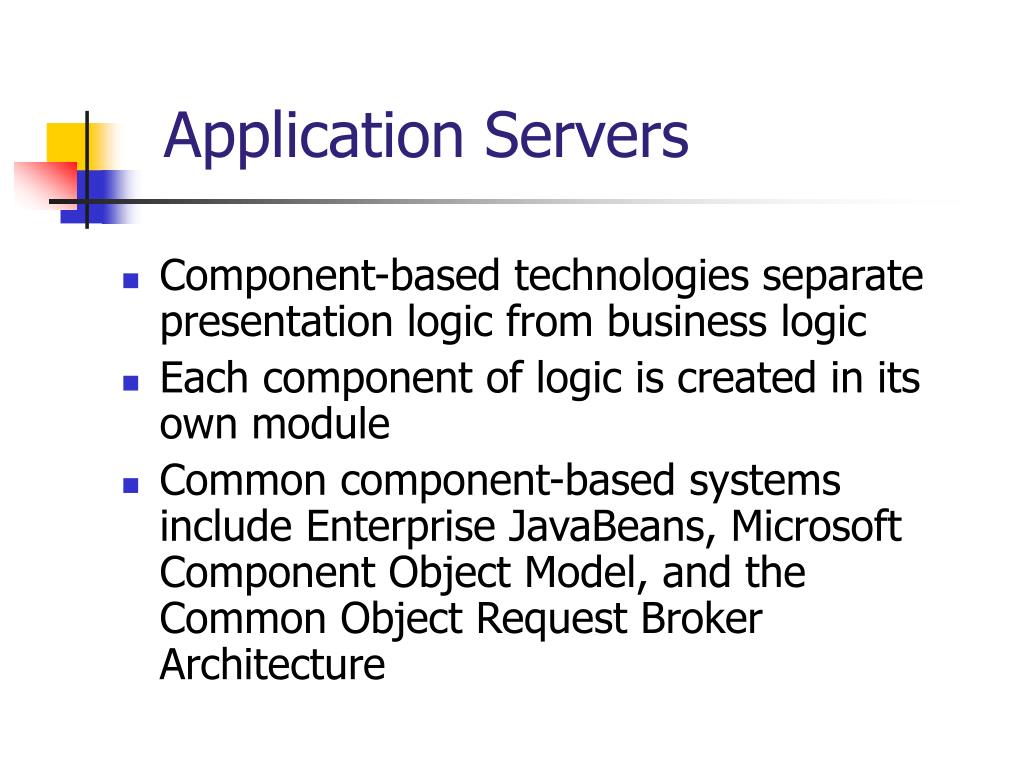 Application Servers

- Component-based technologies separate presentation logic from business logic
- Each component of logic is created in its own module
- Common component-based systems include Enterprise JavaBeans, Microsoft Component Object Model, and the Common Object Request Broker Architecture